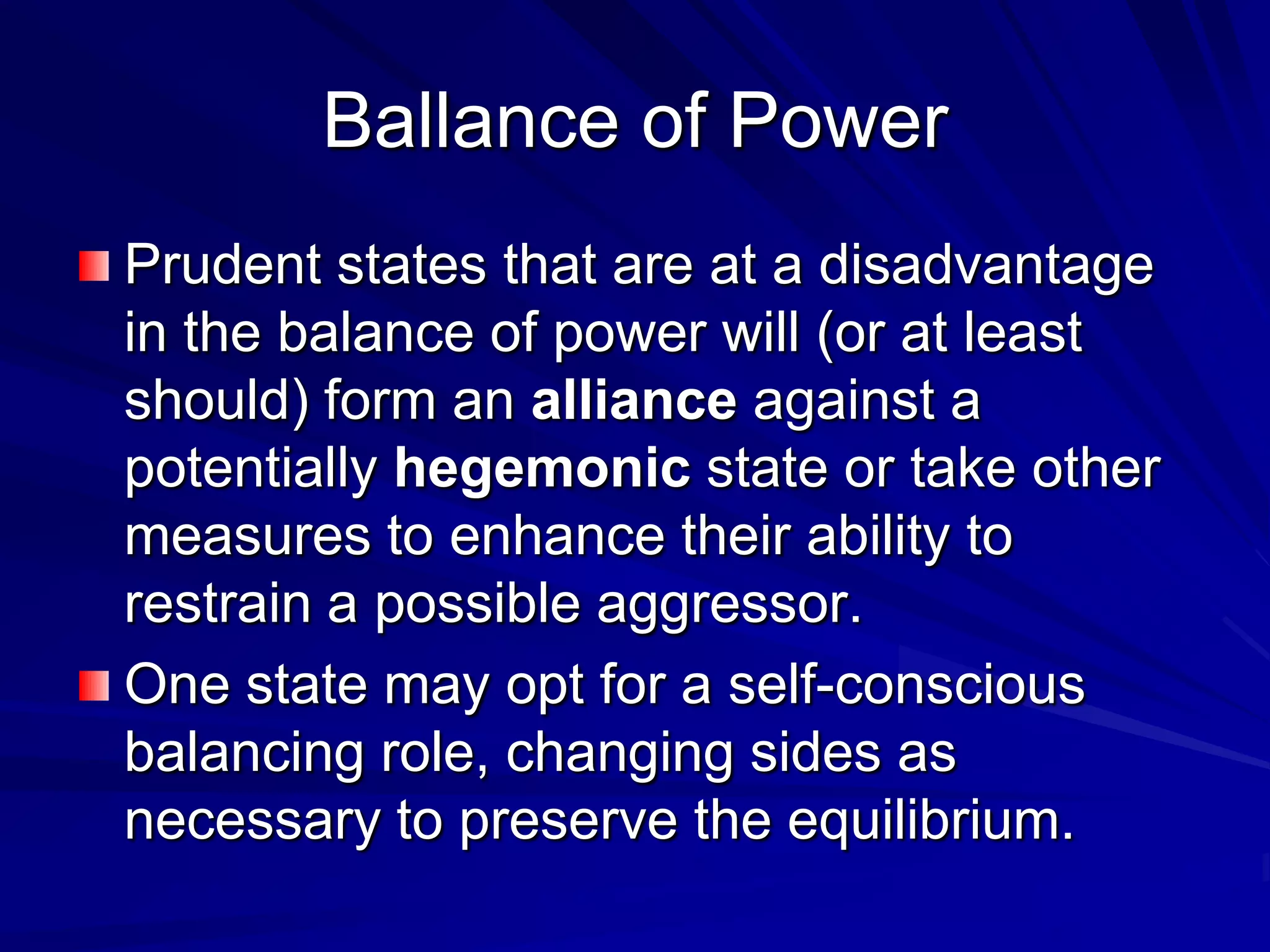 Ballance of Power

Prudent states that are at a disadvantage in the balance of power will (or at least should) form an alliance against a potentially hegemonic state or take other measures to enhance their ability to restrain a possible aggressor.

One state may opt for a self-conscious balancing role, changing sides as necessary to preserve the equilibrium.